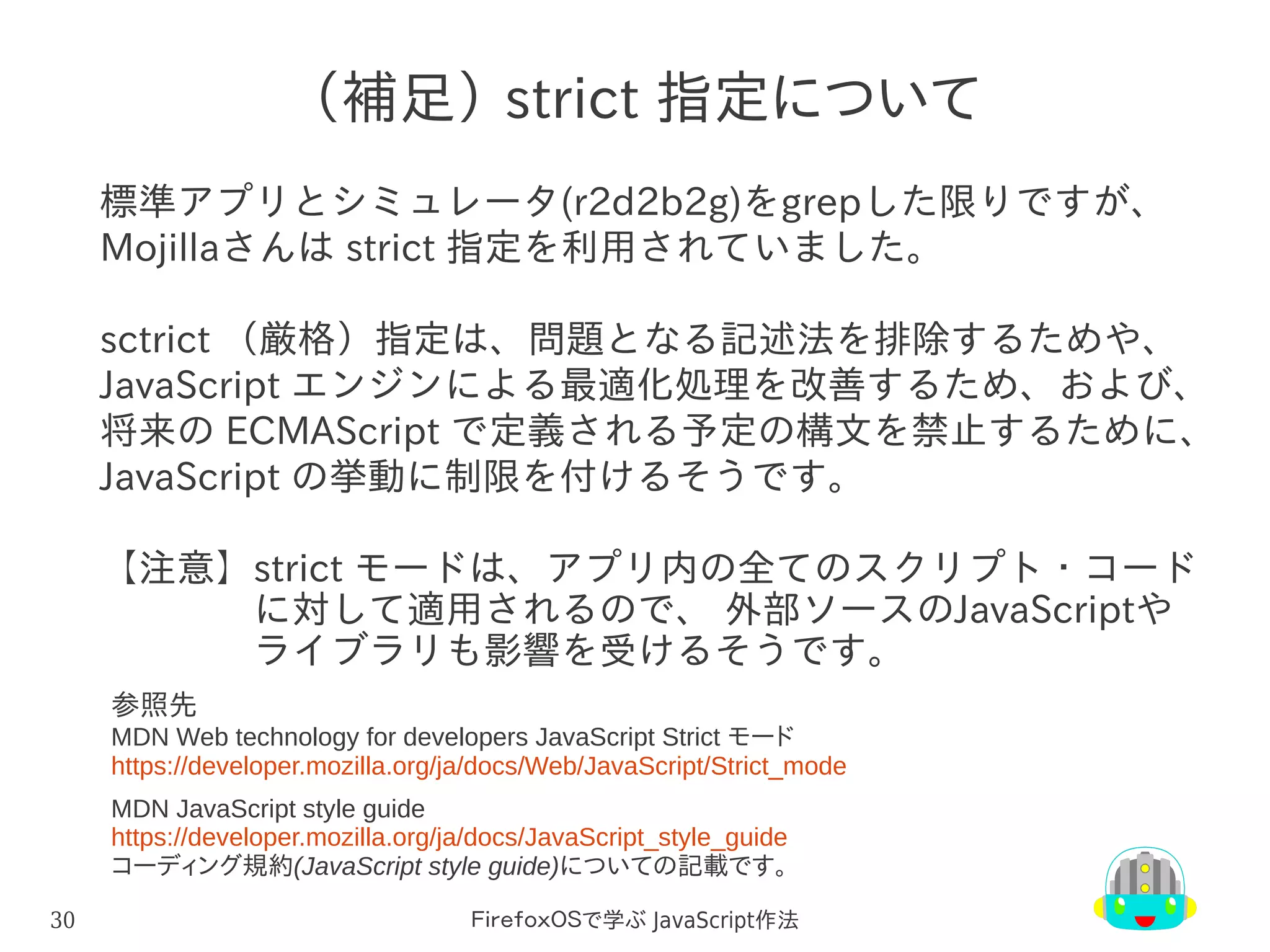 （補足）strict 指定について

標準アプリとシミュレータ(r2d2b2g)をgrepした限りですが、Mojillaさんは strict 指定を利用されていました。

sctrict （厳格）指定は、問題となる記述法を排除するためや、JavaScript エンジンによる最適化処理を改善するため、および、将来の ECMAScript で定義される予定の構文を禁止するために、JavaScript の挙動に制限を付けるそうです。

【注意】strict モードは、アプリ内の全てのスクリプト・コードに対して適用されるので、 外部ソースのJavaScriptやライブラリも影響を受けるそうです。

参照先
MDN Web technology for developers JavaScript Strict モード
https://developer.mozilla.org/ja/docs/Web/JavaScript/Strict_mode

MDN JavaScript style guide
https://developer.mozilla.org/ja/docs/JavaScript_style_guide
コーディング規約(JavaScript style guide)についての記載です。

30

FirefoxOSで学ぶ JavaScript作法